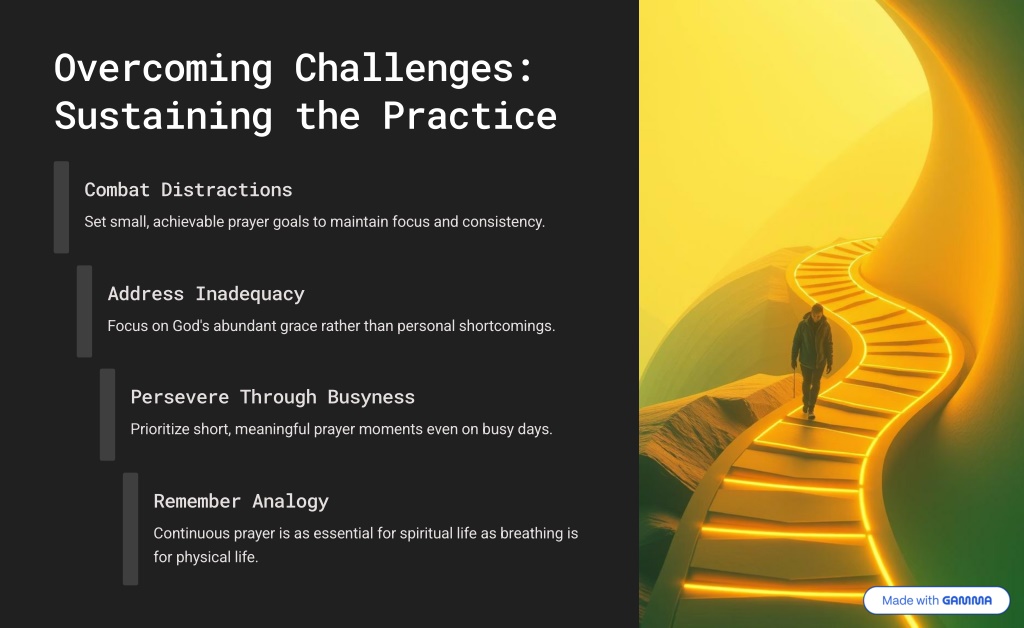 Overcoming Challenges: Sustaining the Practice

Combat Distractions

Set small, achievable prayer goals to maintain focus and consistency.

Address Inadequacy

Focus on God's abundant grace rather than personal shortcomings.

Persevere Through Busyness

Prioritize short, meaningful prayer moments even on busy days.

Remember Analogy

Continuous prayer is as essential for spiritual life as breathing is for physical life.

Made with GAMMA